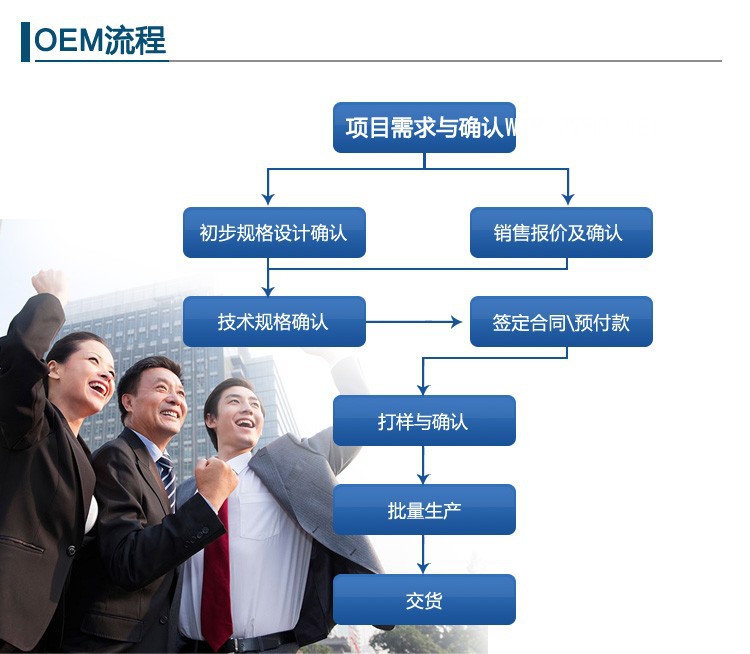 OEM流程

项目需求与确认W

初步规格设计确认

销售报价及确认

技术规格确认

签定合同\预付款

打样与确认

批量生产

交货